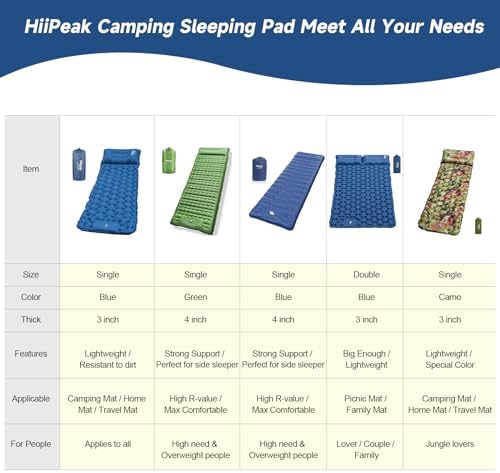 HiiPeak Camping Sleeping Pad Meet All Your Needs

| Item | | | | | |
|---|---|---|---|---|---|
| Size | Single | Single | Single | Double | Single |
| Color | Blue | Green | Blue | Blue | Camo |
| Thick | 3 inch | 4 inch | 4 inch | 3 inch | 3 inch |
| Features | Lightweight / Resistant to dirt | Strong Support / Perfect for side sleeper | Strong Support / Perfect for side sleeper | Big Enough / Lightweight | Lightweight / Special Color |
| Applicable | Camping Mat / Home Mat / Travel Mat | High R-value / Max Comfortable | High R-value / Max Comfortable | Picnic Mat / Family Mat | Camping Mat / Home Mat / Travel Mat |
| For People | Applies to all | High need & Overweight people | High need & Overweight people | Lover / Couple / Family | Jungle lovers |